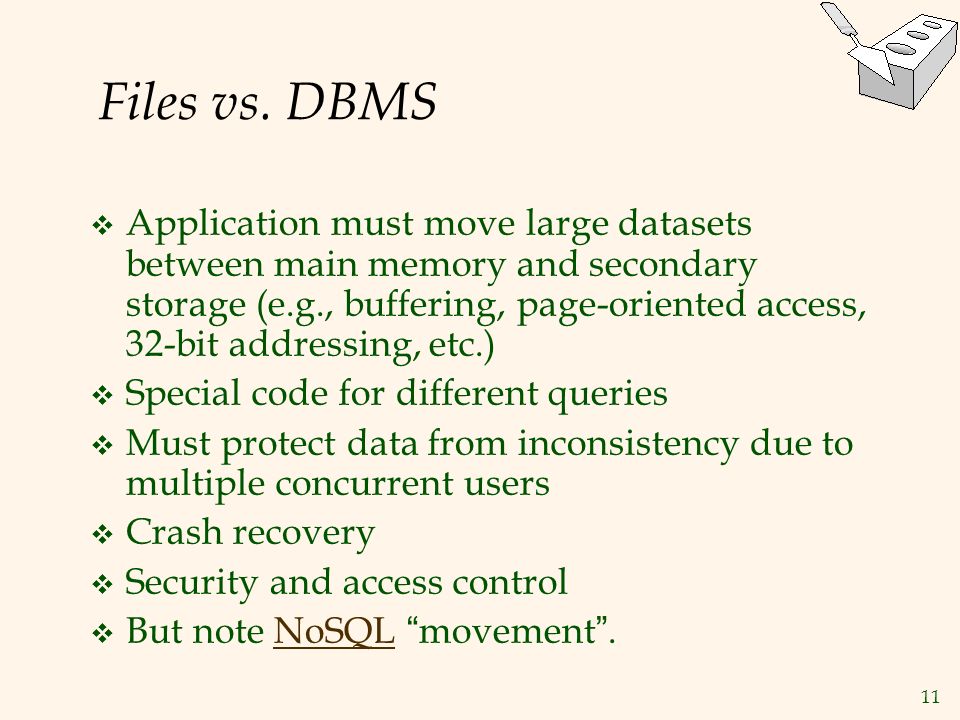 Files vs. DBMS

❖ Application must move large datasets between main memory and secondary storage (e.g., buffering, page-oriented access, 32-bit addressing, etc.)

❖ Special code for different queries

❖ Must protect data from inconsistency due to multiple concurrent users

❖ Crash recovery

❖ Security and access control

❖ But note NoSQL “movement”.

11